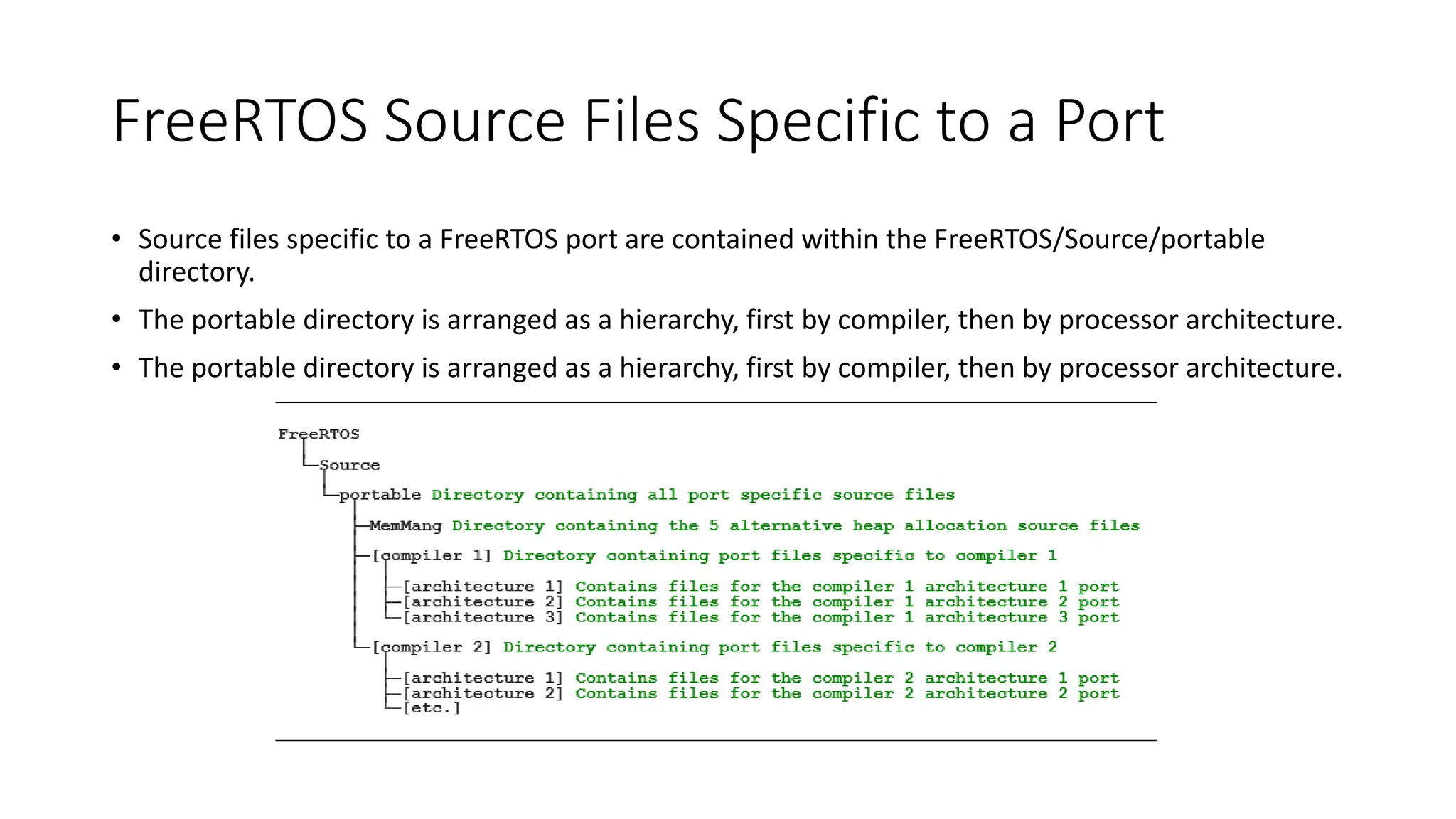 FreeRTOS Source Files Specific to a Port

• Source files specific to a FreeRTOS port are contained within the FreeRTOS/Source/portable directory.

• The portable directory is arranged as a hierarchy, first by compiler, then by processor architecture.

• The portable directory is arranged as a hierarchy, first by compiler, then by processor architecture.

FreeRTOS
Source
portable Directory containing all port specific source files
MemMang Directory containing the 5 alternative heap allocation source files
[compiler 1] Directory containing port files specific to compiler 1
[architecture 1] Contains files for the compiler 1 architecture 1 port
[architecture 2] Contains files for the compiler 1 architecture 2 port
[architecture 3] Contains files for the compiler 1 architecture 3 port
[compiler 2] Directory containing port files specific to compiler 2
[architecture 1] Contains files for the compiler 2 architecture 1 port
[architecture 2] Contains files for the compiler 2 architecture 2 port
[etc.]